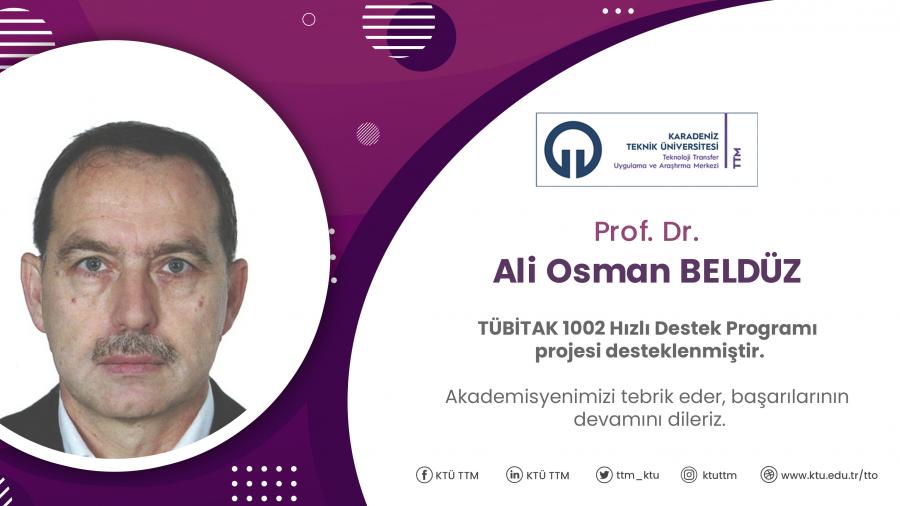 KARADENİZ TEKNİK ÜNİVERSİTESİ
Teknoloji Transfer Uygulama ve Araştırma Merkezi
TTM

Prof. Dr.
Ali Osman BELDÜZ

TÜBİTAK 1002 Hızlı Destek Programı projesi desteklenmiştir.

Akademisyenimizi tebrik eder, başarılarının devamını dileriz.

KTÜ TTM KTÜ TTM ttm_ktu ktuttm www.ktu.edu.tr/tto